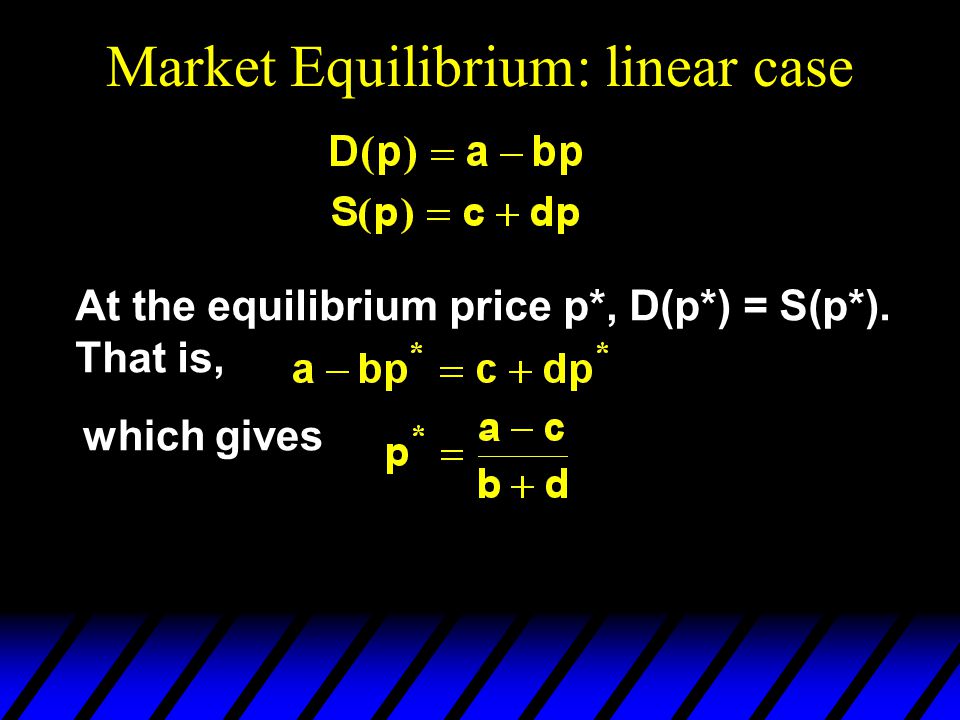 Market Equilibrium: linear case

$D(p) = a - bp$

$S(p) = c + dp$

At the equilibrium price p*, D(p*) = S(p*). That is, $a - bp^* = c + dp^*$

which gives $p^* = \frac{a - c}{b + d}$